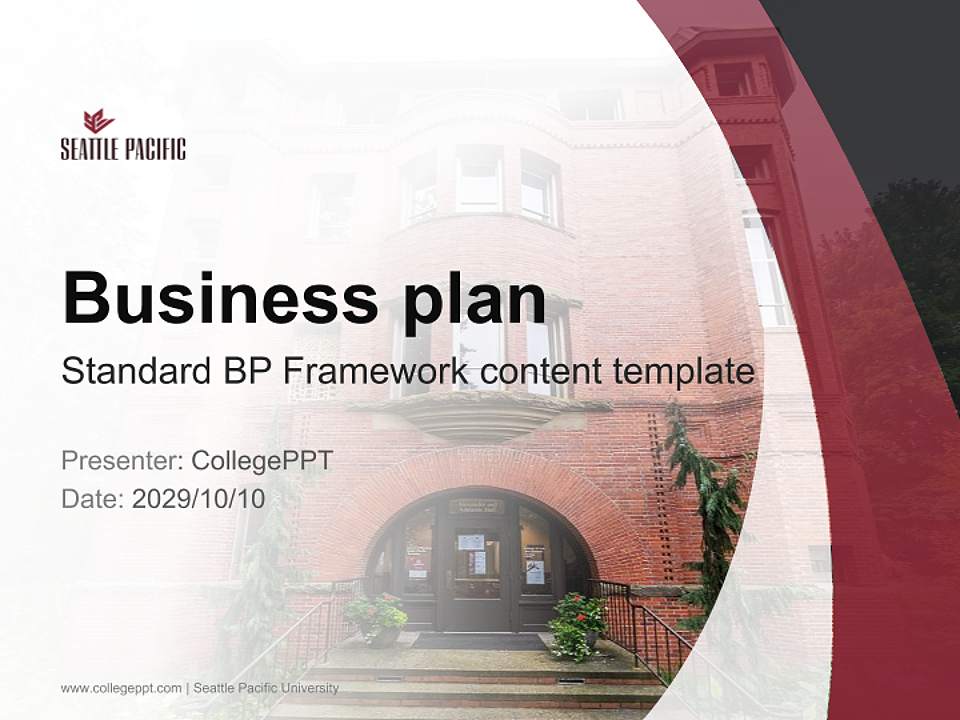 SEATTLE PACIFIC

Business plan

Standard BP Framework content template

Presenter: CollegePPT
Date: 2029/10/10

www.collegeppt.com | Seattle Pacific University